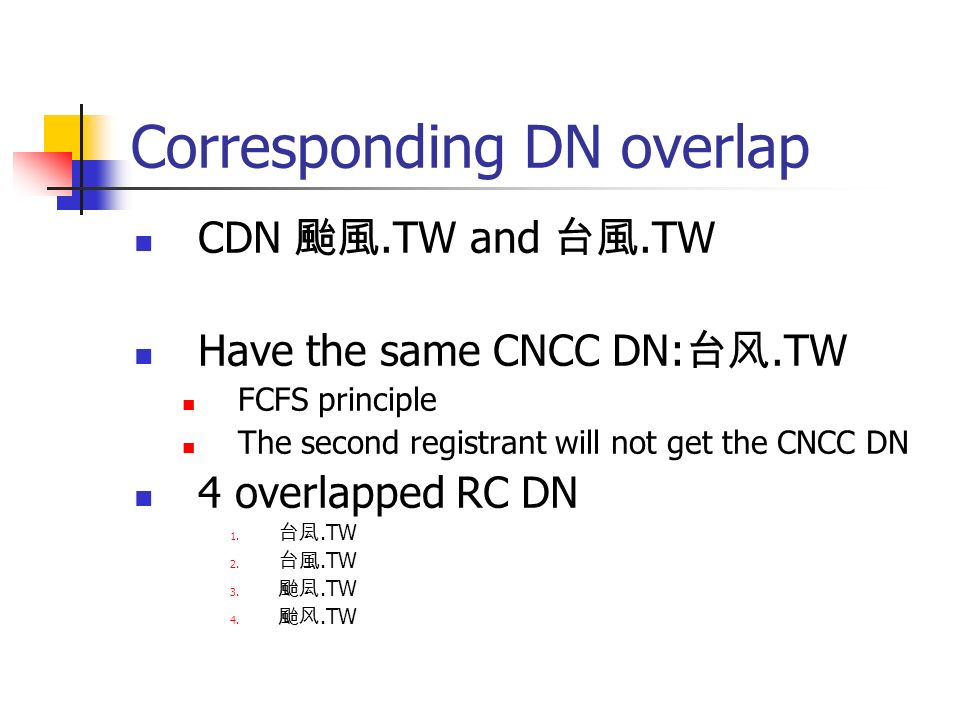 Corresponding DN overlap

CDN 颱風.TW and 台風.TW

Have the same CNCC DN:台风.TW

FCFS principle

The second registrant will not get the CNCC DN

4 overlapped RC DN

1. 台凬.TW
2. 台風.TW
3. 颱凬.TW
4. 颱风.TW